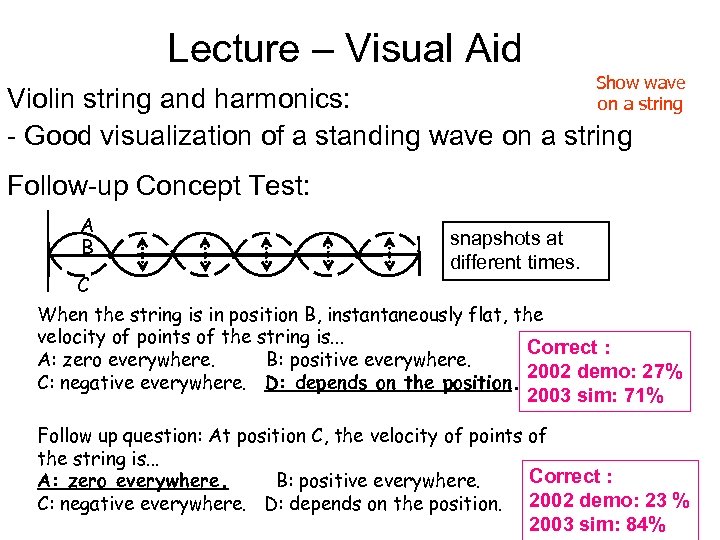 Lecture – Visual Aid

Show wave on a string

Violin string and harmonics:
- Good visualization of a standing wave on a string

Follow-up Concept Test:

A
B
C

snapshots at different times.

When the string is in position B, instantaneously flat, the velocity of points of the string is...
A: zero everywhere. B: positive everywhere.
C: negative everywhere. D: depends on the position.

Correct :
2002 demo: 27%
2003 sim: 71%

Follow up question: At position C, the velocity of points of the string is...
A: zero everywhere. B: positive everywhere.
C: negative everywhere. D: depends on the position.

Correct :
2002 demo: 23 %
2003 sim: 84%